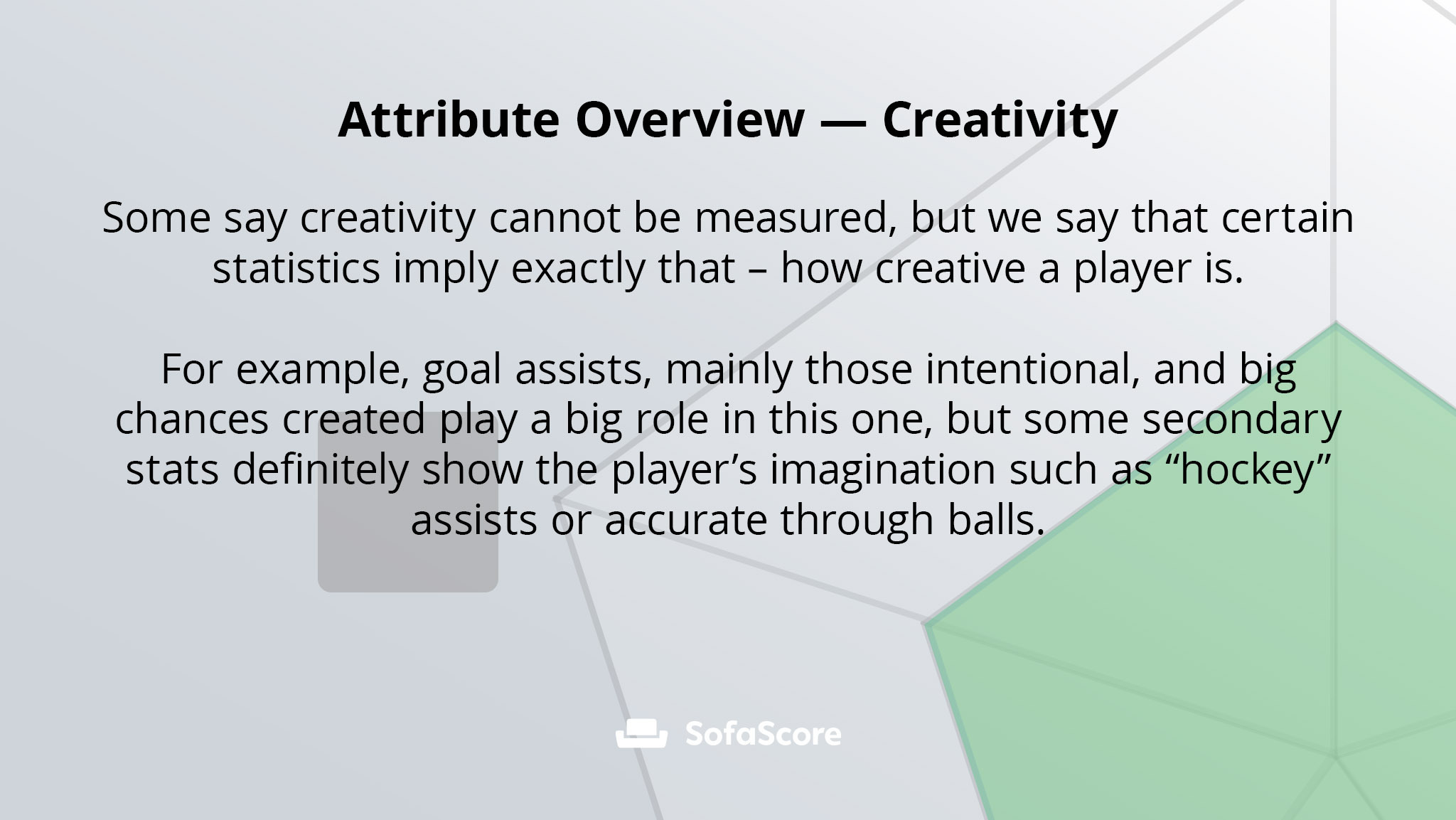 Attribute Overview — Creativity

Some say creativity cannot be measured, but we say that certain statistics imply exactly that – how creative a player is.

For example, goal assists, mainly those intentional, and big chances created play a big role in this one, but some secondary stats definitely show the player’s imagination such as “hockey” assists or accurate through balls.

SofaScore